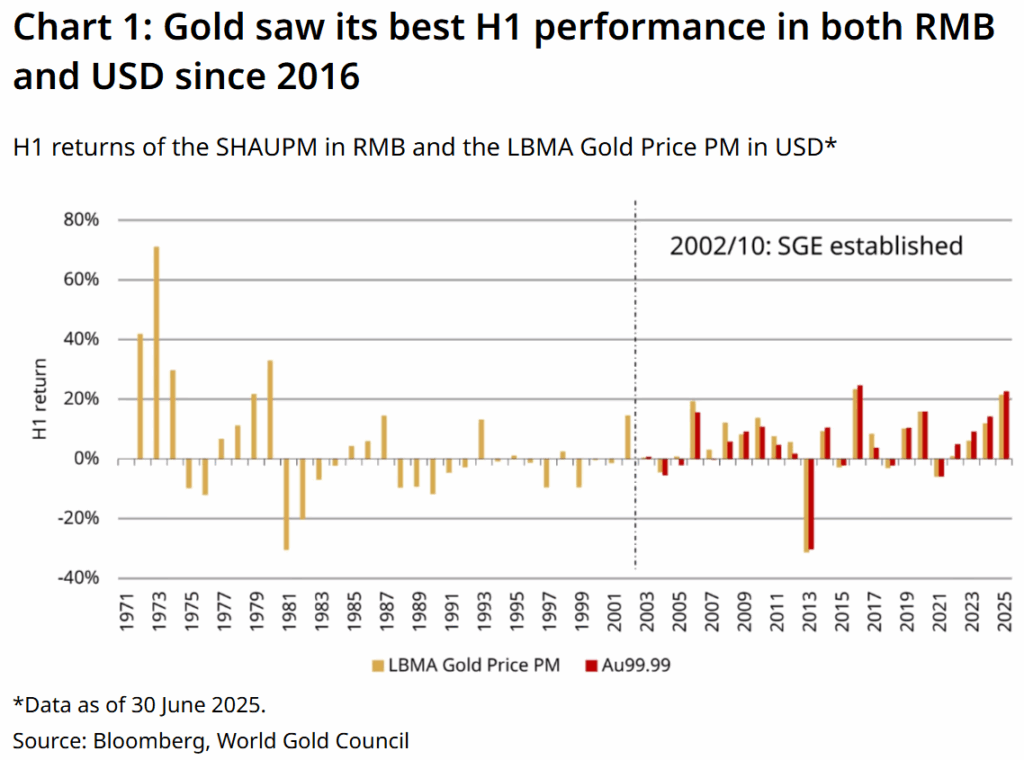 Chart 1: Gold saw its best H1 performance in both RMB and USD since 2016

H1 returns of the SHAUPM in RMB and the LBMA Gold Price PM in USD*

80%
60%
40%
20%
0%
-20%
-40%

H1 return

2002/10: SGE established

1971 1973 1975 1977 1979 1981 1983 1985 1987 1989 1991 1993 1995 1997 1999 2001 2003 2005 2007 2009 2011 2013 2015 2017 2019 2021 2023 2025

LBMA Gold Price PM Au99.99

*Data as of 30 June 2025.

Source: Bloomberg, World Gold Council